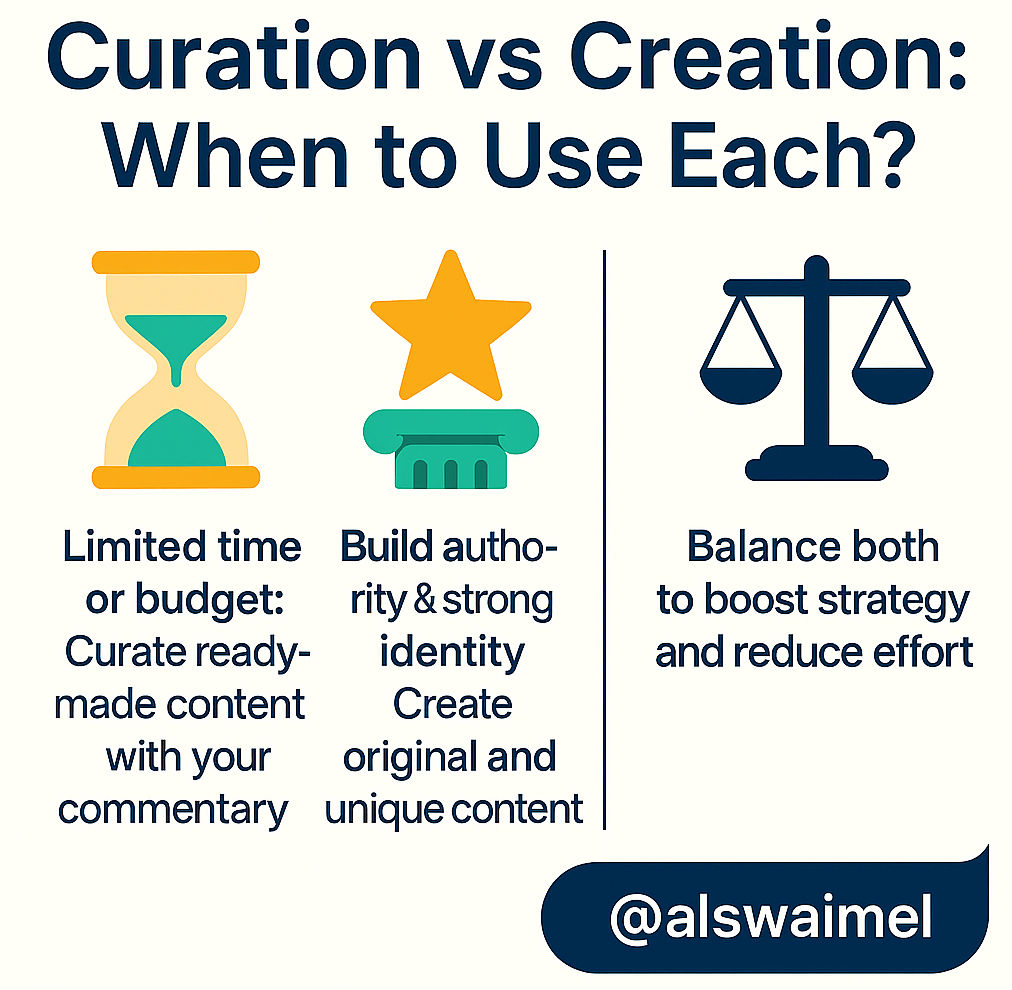 Curation vs Creation: When to Use Each?

Limited time or budget: Curate ready-made content with your commentary

Build authority & strong identity Create original and unique content

Balance both to boost strategy and reduce effort

@alswaimel